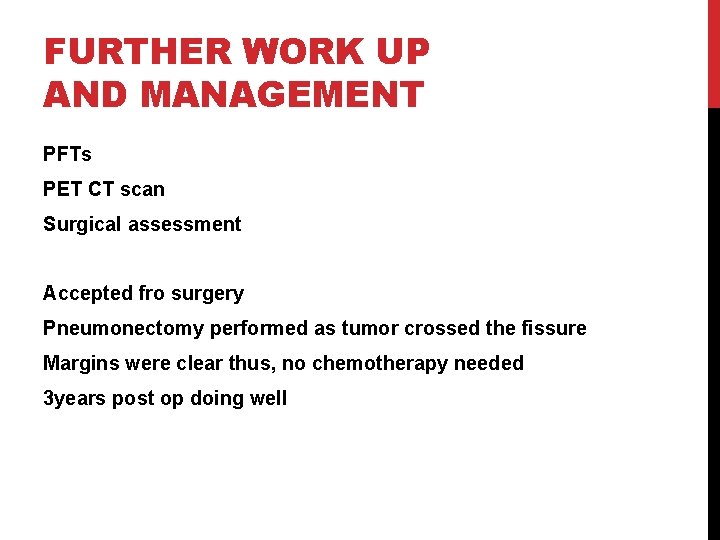 FURTHER WORK UP AND MANAGEMENT

PFTs

PET CT scan

Surgical assessment

Accepted fro surgery

Pneumonectomy performed as tumor crossed the fissure

Margins were clear thus, no chemotherapy needed

3years post op doing well